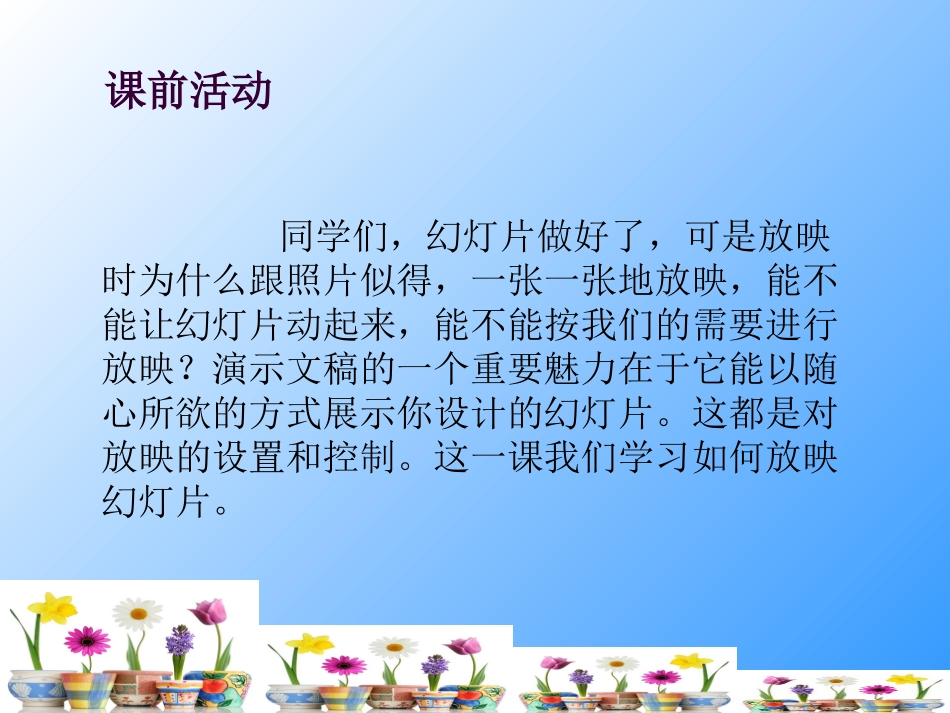 课前活动

同学们，幻灯片做好了，可是放映时为什么跟照片似得，一张一张地放映，能不能让幻灯片动起来，能不能按我们的需要进行放映？演示文稿的一个重要魅力在于它能以随心所欲的方式展示你设计的幻灯片。这都是对放映的设置和控制。这一课我们学习如何放映幻灯片。